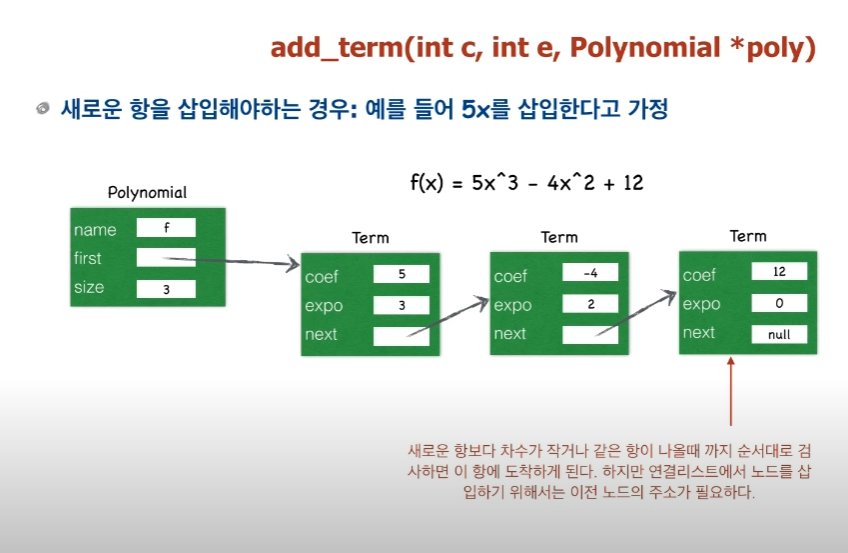 add_term(int c, int e, Polynomial *poly)

새로운 항을 삽입해야하는 경우: 예를 들어 5x를 삽입한다고 가정

f(x) = 5x^3 - 4x^2 + 12

Polynomial
name f
first
size 3

Term
coef 5
expo 3
next

Term
coef -4
expo 2
next

Term
coef 12
expo 0
next null

새로운 항보다 차수가 작거나 같은 항이 나올때 까지 순서대로 검사하면 이 항에 도착하게 된다. 하지만 연결리스트에서 노드를 삽입하기 위해서는 이전 노드의 주소가 필요하다.